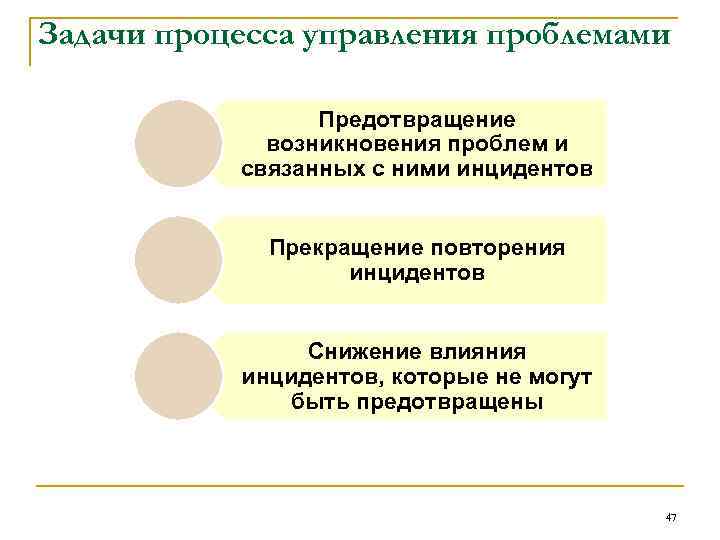 Задачи процесса управления проблемами

Предотвращение возникновения проблем и связанных с ними инцидентов

Прекращение повторения инцидентов

Снижение влияния инцидентов, которые не могут быть предотвращены

47